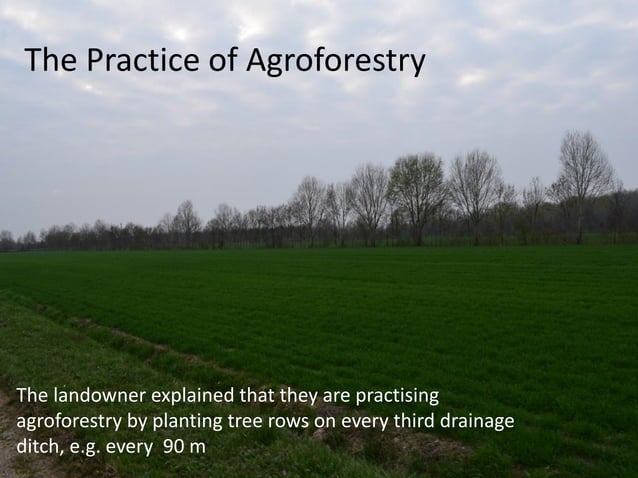 The Practice of Agroforestry

The landowner explained that they are practising agroforestry by planting tree rows on every third drainage ditch, e.g. every 90 m